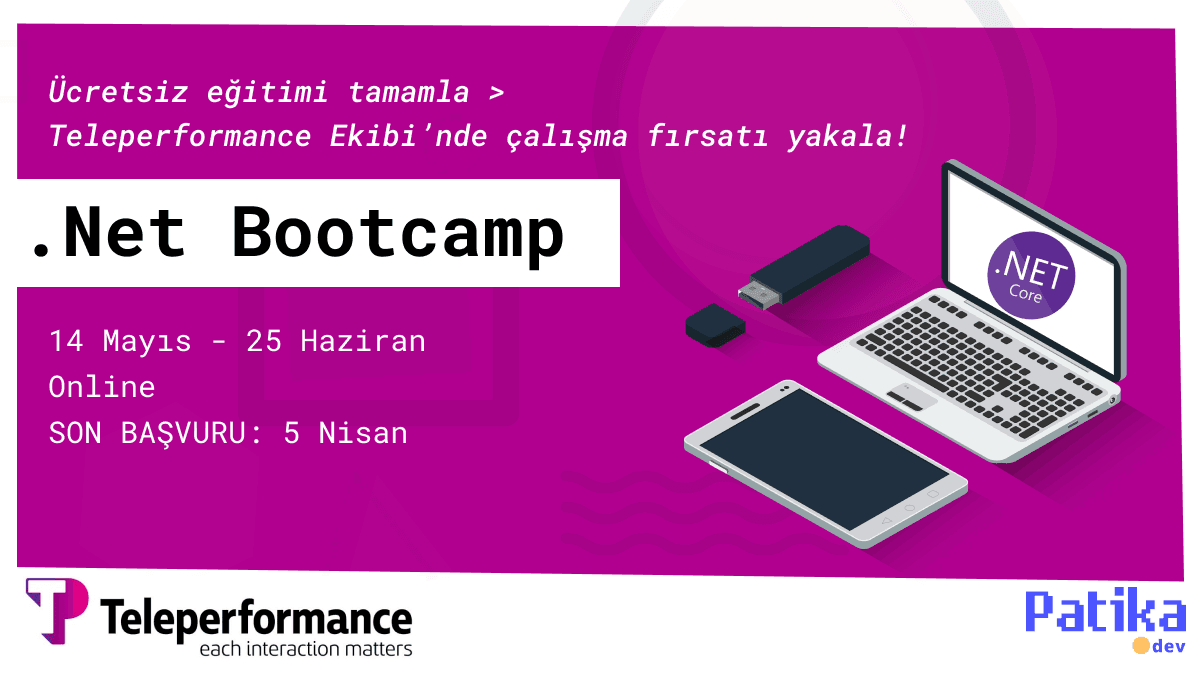 Ücretsiz eğitimi tamamla >
Teleperformance Ekibi'nde çalışma fırsatı yakala!

.Net Bootcamp

14 Mayıs - 25 Haziran
Online
SON BAŞVURU: 5 Nisan

.NET
Core

Teleperformance
each interaction matters

Patika
dev